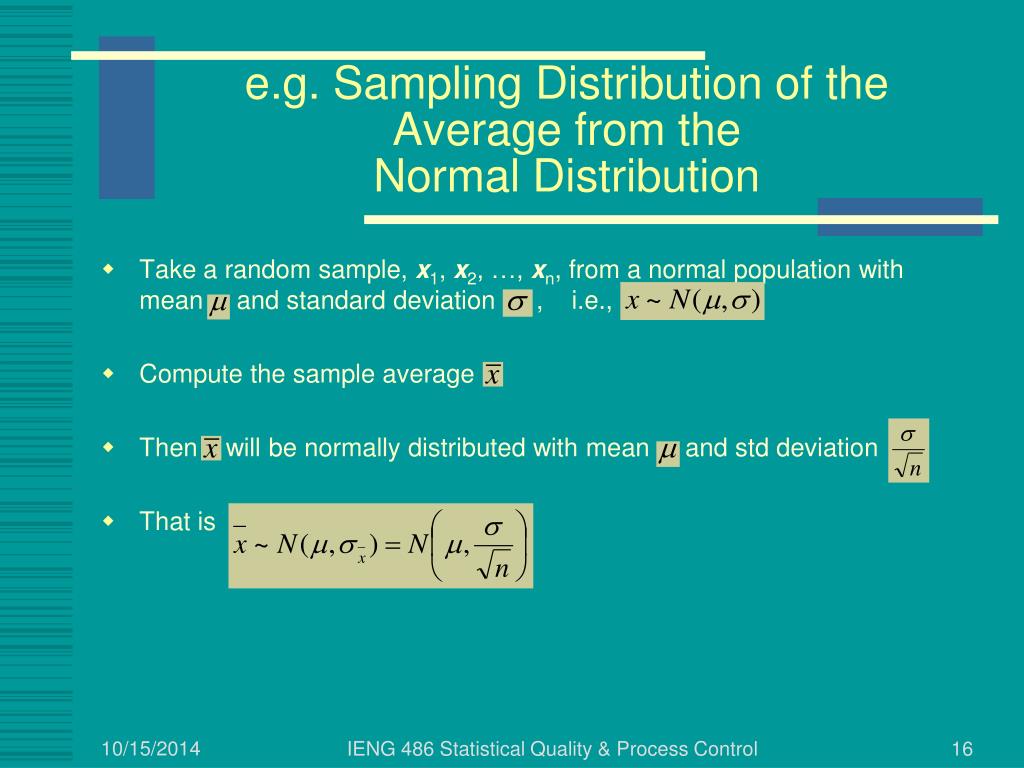 e.g. Sampling Distribution of the Average from the Normal Distribution

Take a random sample, $x_1$, $x_2$, …, $x_n$, from a normal population with mean $\mu$ and standard deviation $\sigma$ , i.e., $x \sim N(\mu, \sigma)$

Compute the sample average $\bar{x}$

Then $\bar{x}$ will be normally distributed with mean $\mu$ and std deviation $\frac{\sigma}{\sqrt{n}}$

That is $\bar{x} \sim N(\mu, \sigma_{\bar{x}}) = N\left(\mu, \frac{\sigma}{\sqrt{n}}\right)$

10/15/2014

IENG 486 Statistical Quality & Process Control

16